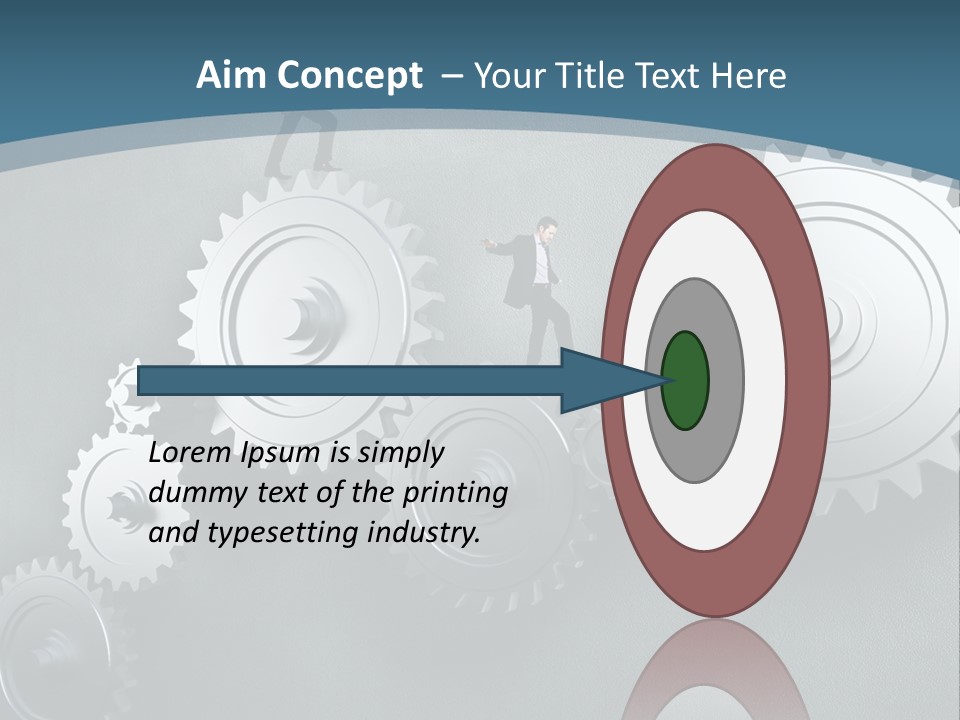 Aim Concept – Your Title Text Here

Lorem Ipsum is simply dummy text of the printing and typesetting industry.